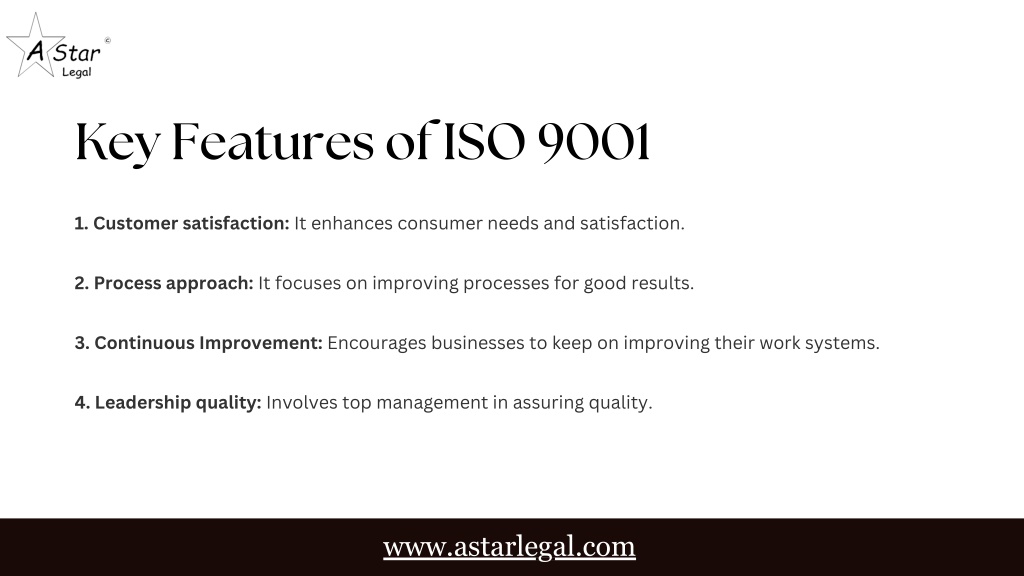 A Star ©
Legal

Key Features of ISO 9001

1. Customer satisfaction: It enhances consumer needs and satisfaction.

2. Process approach: It focuses on improving processes for good results.

3. Continuous Improvement: Encourages businesses to keep on improving their work systems.

4. Leadership quality: Involves top management in assuring quality.

www.astarlegal.com